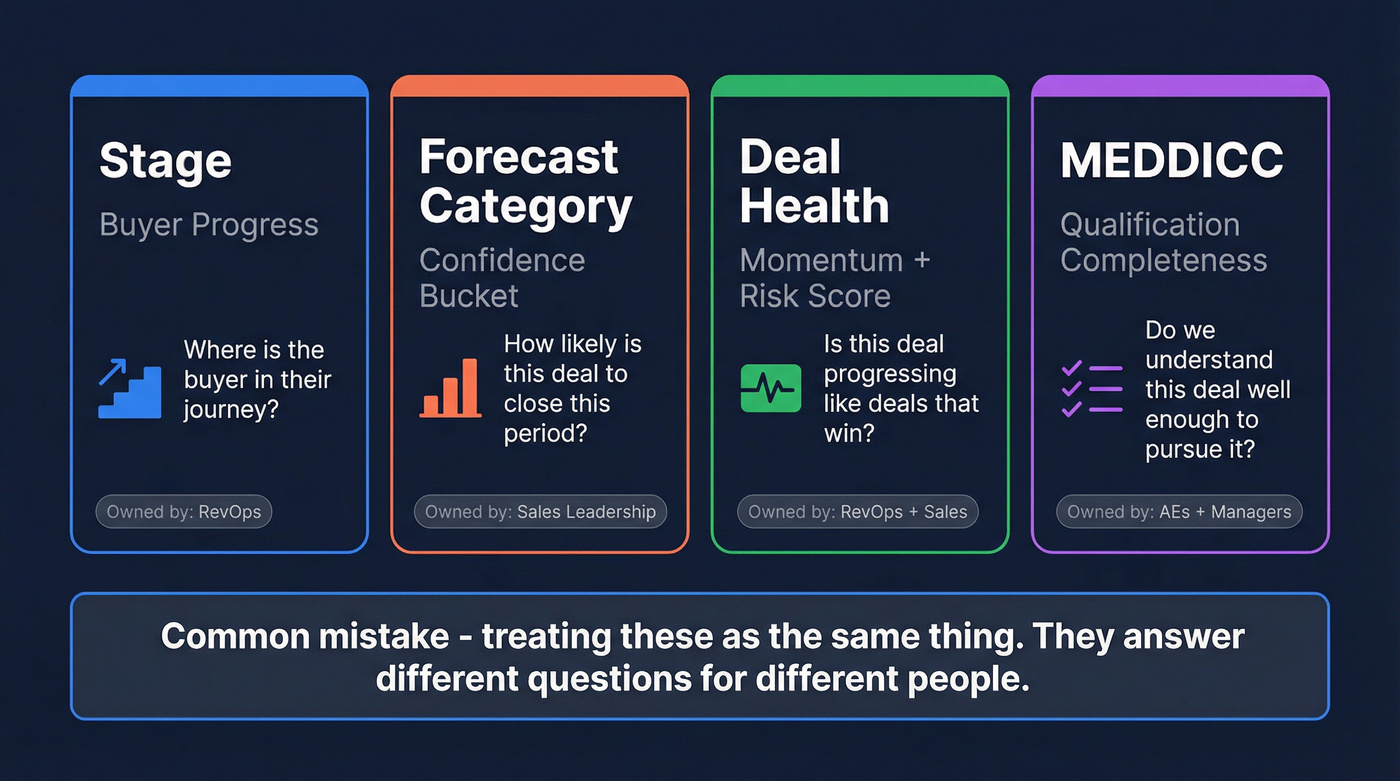 Stage

Buyer Progress

Where is the buyer in their journey?

Owned by: RevOps

Forecast Category

Confidence Bucket

How likely is this deal to close this period?

Owned by: Sales Leadership

Deal Health

Momentum + Risk Score

Is this deal progressing like deals that win?

Owned by: RevOps + Sales

MEDDICC

Qualification Completeness

Do we understand this deal well enough to pursue it?

Owned by: AEs + Managers

Common mistake - treating these as the same thing. They answer different questions for different people.